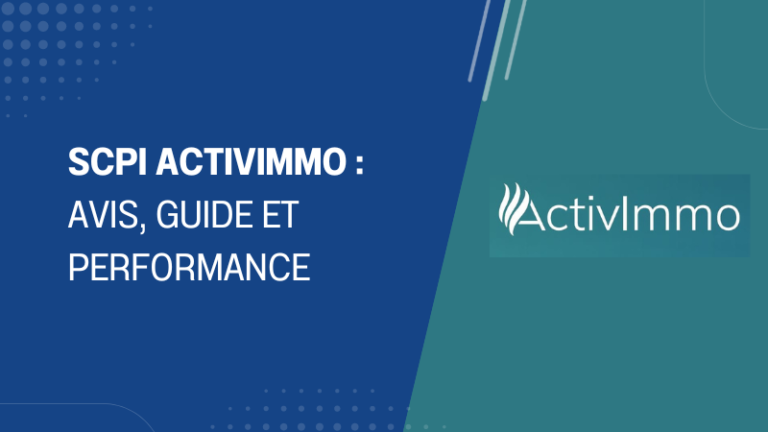 SCPI ACTIVIMMO :
AVIS, GUIDE ET PERFORMANCE

ActivImmo